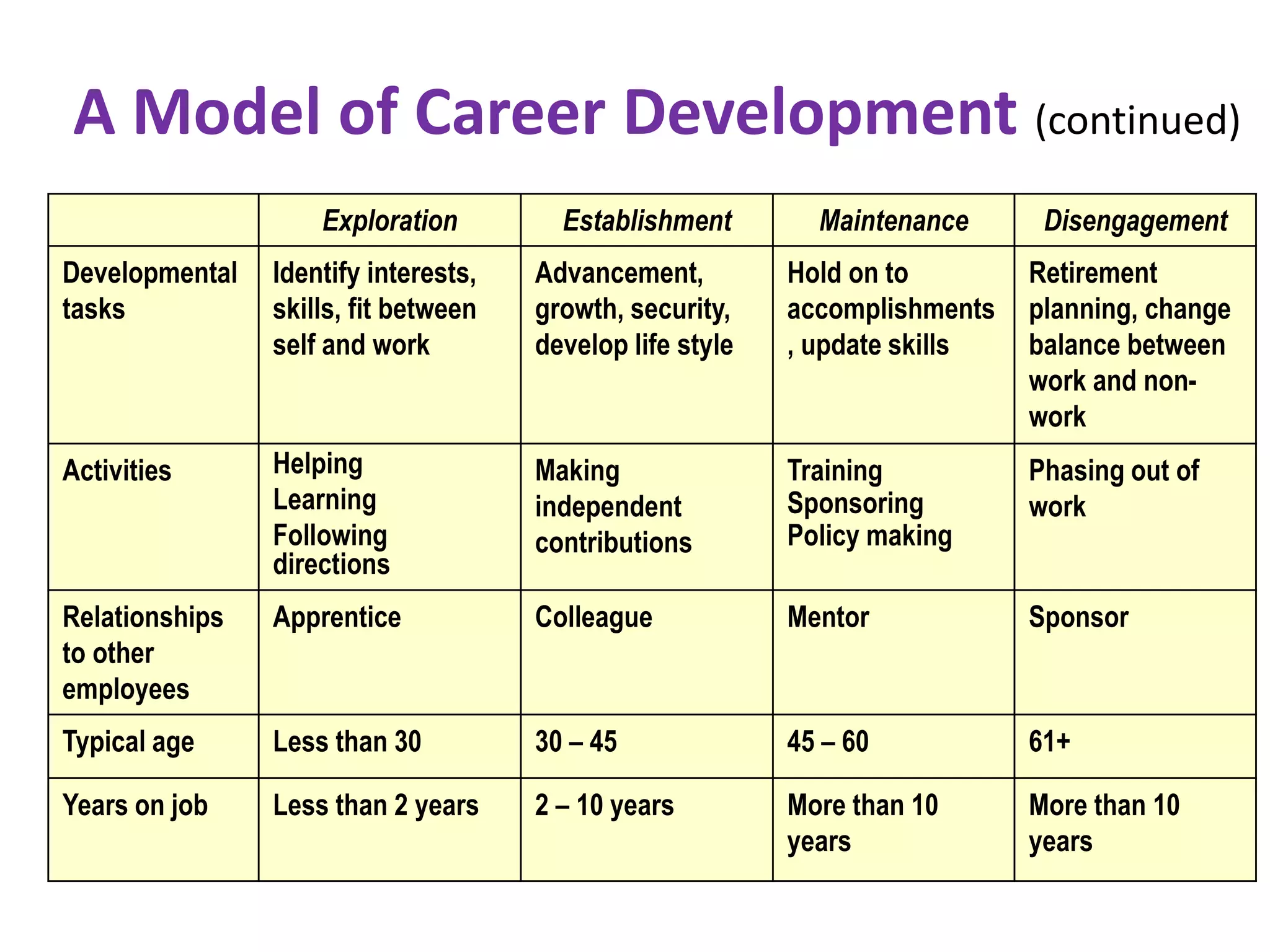 A Model of Career Development (continued)

| | Exploration | Establishment | Maintenance | Disengagement |
|---|---|---|---|---|
| Developmental tasks | Identify interests, skills, fit between self and work | Advancement, growth, security, develop life style | Hold on to accomplishments , update skills | Retirement planning, change balance between work and non-work |
| Activities | Helping Learning Following directions | Making independent contributions | Training Sponsoring Policy making | Phasing out of work |
| Relationships to other employees | Apprentice | Colleague | Mentor | Sponsor |
| Typical age | Less than 30 | 30 – 45 | 45 – 60 | 61+ |
| Years on job | Less than 2 years | 2 – 10 years | More than 10 years | More than 10 years |